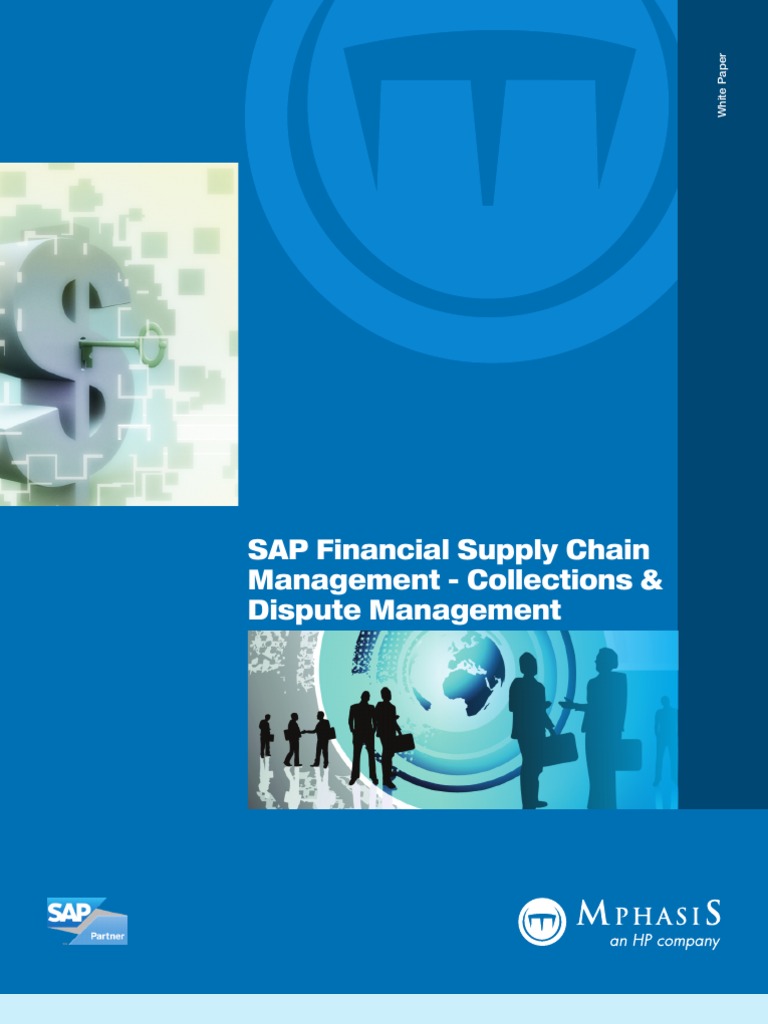 White Paper

SAP Financial Supply Chain Management - Collections & Dispute Management

SAP Partner

MPHASIS
an HP company